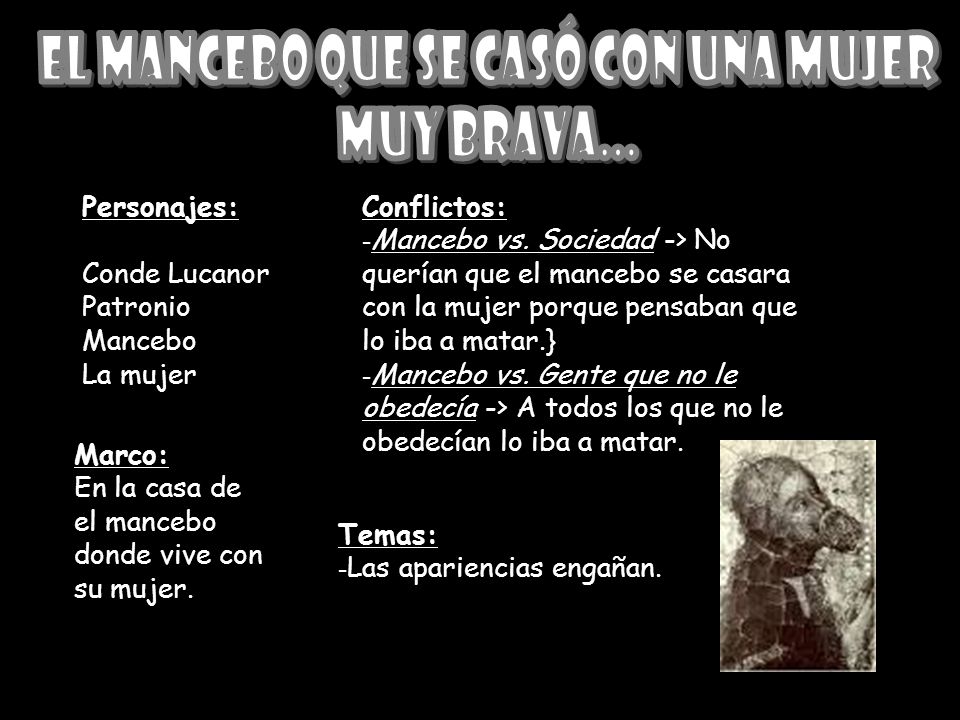 EL MANCEBO QUE SE CASÓ CON UNA MUJER MUY BRAVA...

Personajes:

Conde Lucanor
Patronio
Mancebo
La mujer

Marco:
En la casa de el mancebo donde vive con su mujer.

Conflictos:
-Mancebo vs. Sociedad -> No querían que el mancebo se casara con la mujer porque pensaban que lo iba a matar.}
-Mancebo vs. Gente que no le obedecía -> A todos los que no le obedecían lo iba a matar.

Temas:
-Las apariencias engañan.